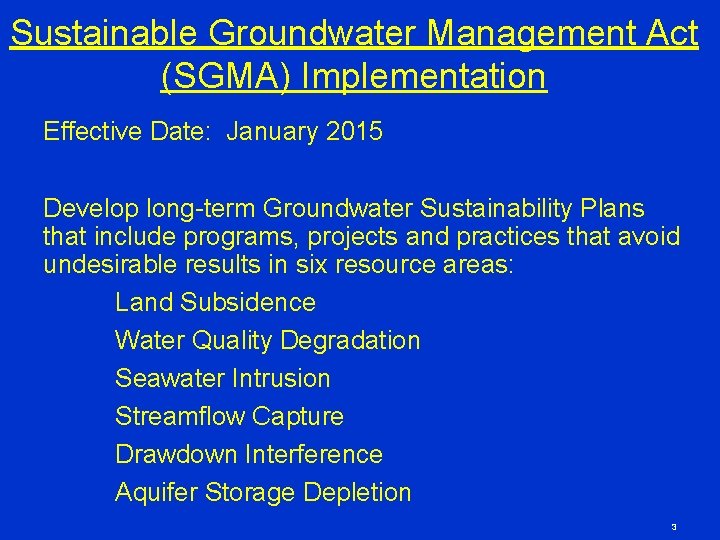 Sustainable Groundwater Management Act (SGMA) Implementation

Effective Date: January 2015

Develop long-term Groundwater Sustainability Plans that include programs, projects and practices that avoid undesirable results in six resource areas:

Land Subsidence

Water Quality Degradation

Seawater Intrusion

Streamflow Capture

Drawdown Interference

Aquifer Storage Depletion

3